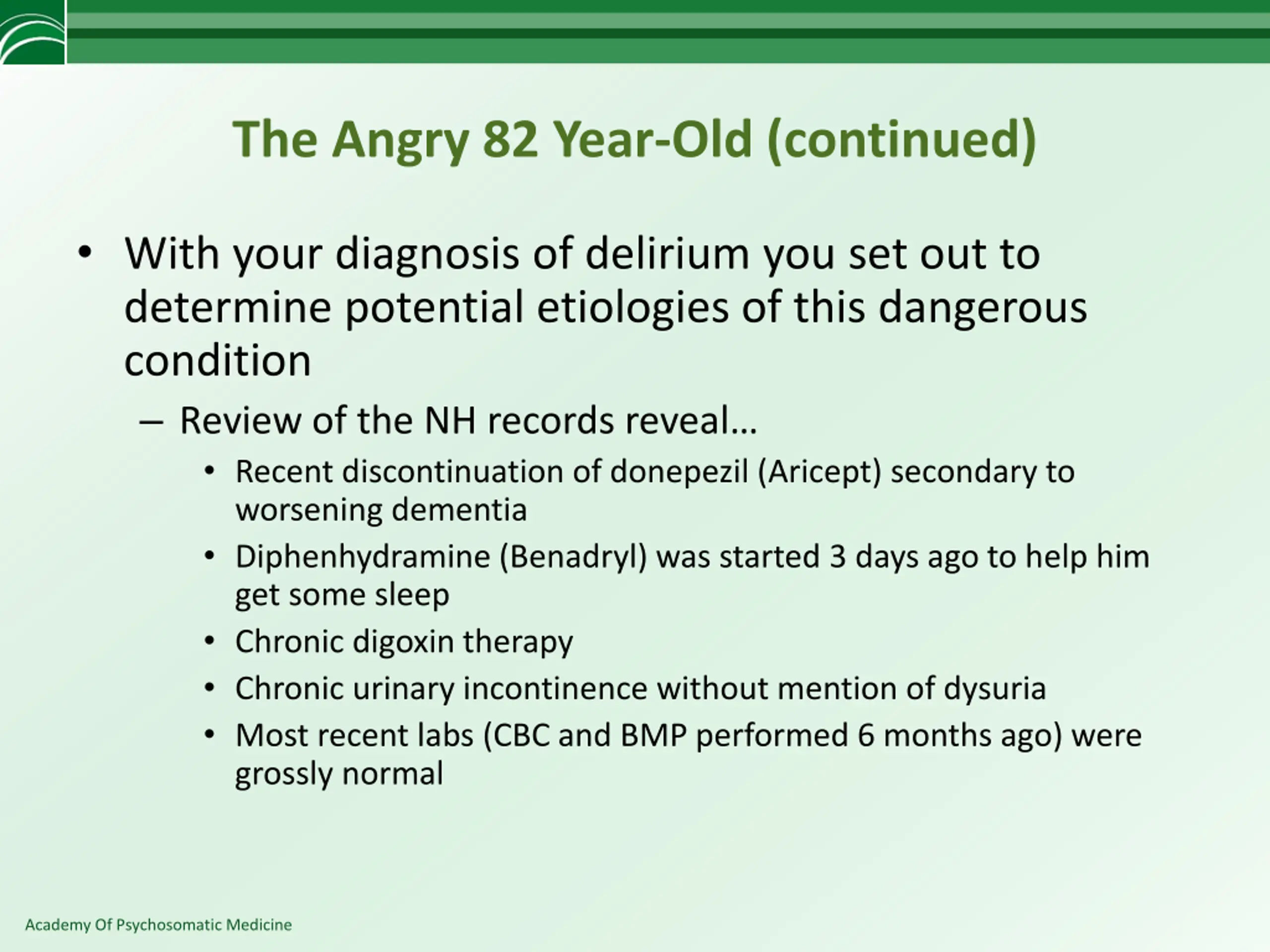 The Angry 82 Year-Old (continued)

• With your diagnosis of delirium you set out to determine potential etiologies of this dangerous condition

– Review of the NH records reveal…

• Recent discontinuation of donepezil (Aricept) secondary to worsening dementia

• Diphenhydramine (Benadryl) was started 3 days ago to help him get some sleep

• Chronic digoxin therapy

• Chronic urinary incontinence without mention of dysuria

• Most recent labs (CBC and BMP performed 6 months ago) were grossly normal

Academy Of Psychosomatic Medicine